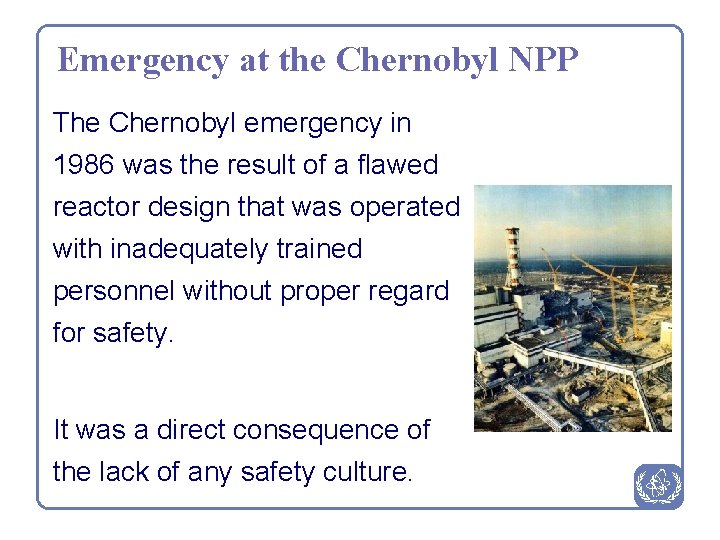 Emergency at the Chernobyl NPP

The Chernobyl emergency in 1986 was the result of a flawed reactor design that was operated with inadequately trained personnel without proper regard for safety.

It was a direct consequence of the lack of any safety culture.